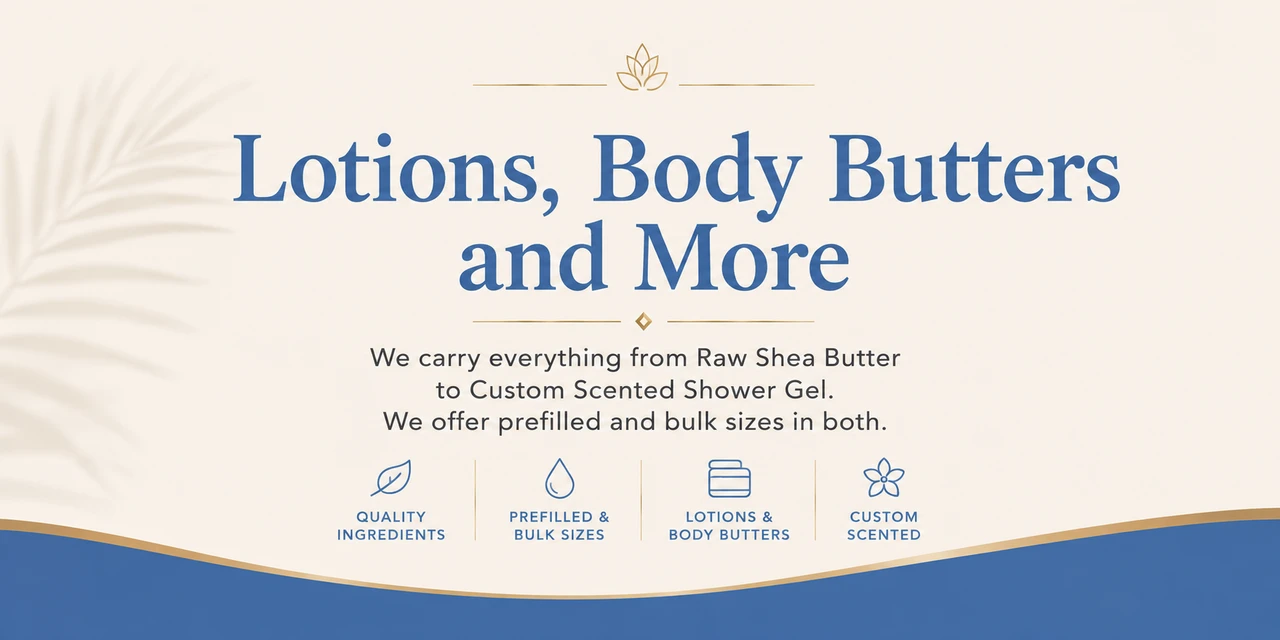 Lotions, Body Butters and More

We carry everything from Raw Shea Butter to Custom Scented Shower Gel. We offer prefilled and bulk sizes in both.

QUALITY INGREDIENTS

PREFILLED & BULK SIZES

LOTIONS & BODY BUTTERS

CUSTOM SCENTED